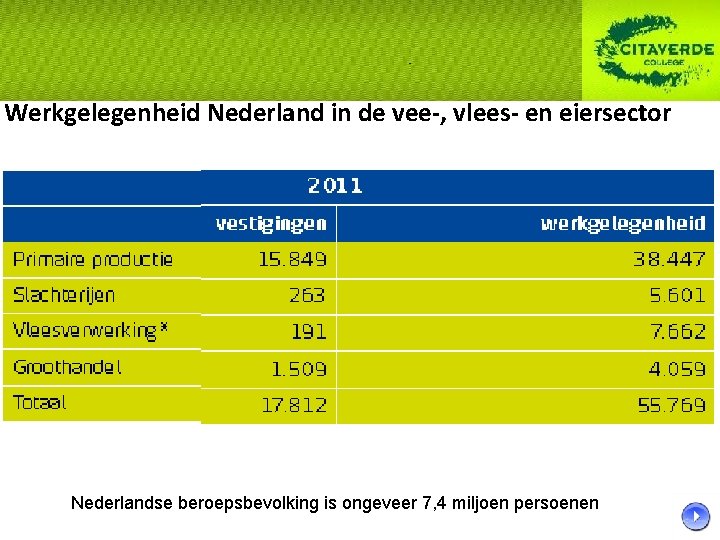 CITAVERDE
COLLEGE

Werkgelegenheid Nederland in de vee-, vlees- en eiersector

| | 2011 | |
|---|---|---|
| | vestigingen | werkgelegenheid |
| Primaire productie | 15.849 | 38.447 |
| Slachterijen | 263 | 5.601 |
| Vleesverwerking* | 191 | 7.662 |
| Groothandel | 1.509 | 4.059 |
| Totaal | 17.812 | 55.769 |

Nederlandse beroepsbevolking is ongeveer 7,4 miljoen persoenen